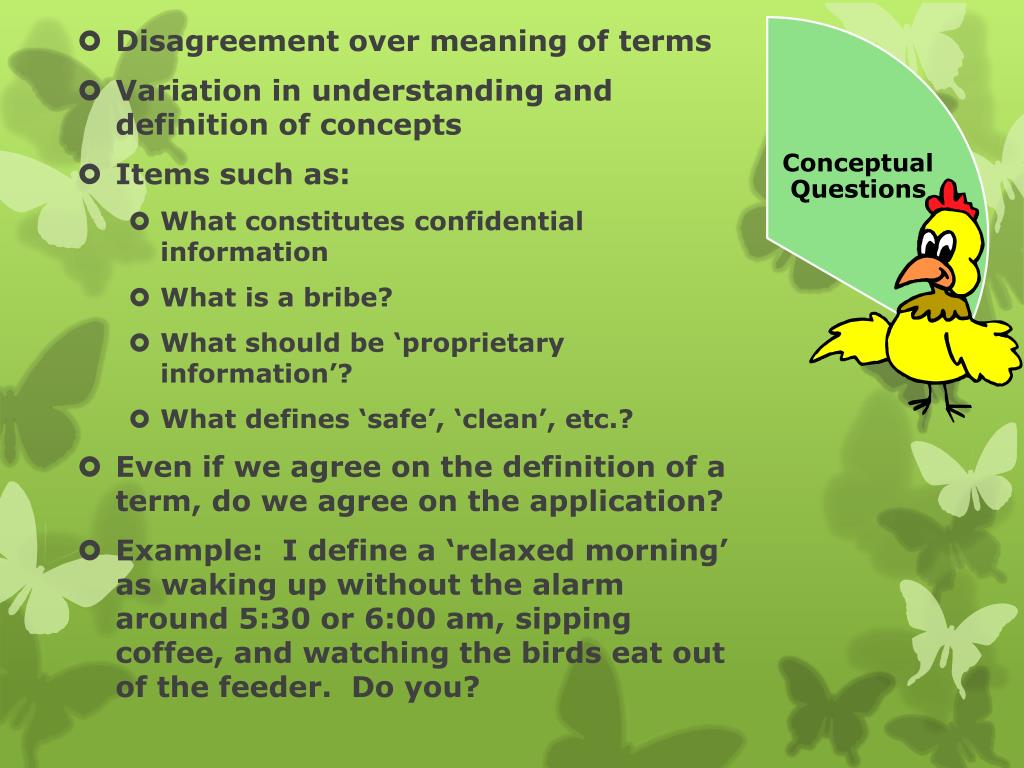 Disagreement over meaning of terms

Variation in understanding and definition of concepts

Items such as:

What constitutes confidential information

What is a bribe?

What should be ‘proprietary information’?

What defines ‘safe’, ‘clean’, etc.?

Even if we agree on the definition of a term, do we agree on the application?

Example: I define a ‘relaxed morning’ as waking up without the alarm around 5:30 or 6:00 am, sipping coffee, and watching the birds eat out of the feeder. Do you?

Conceptual Questions